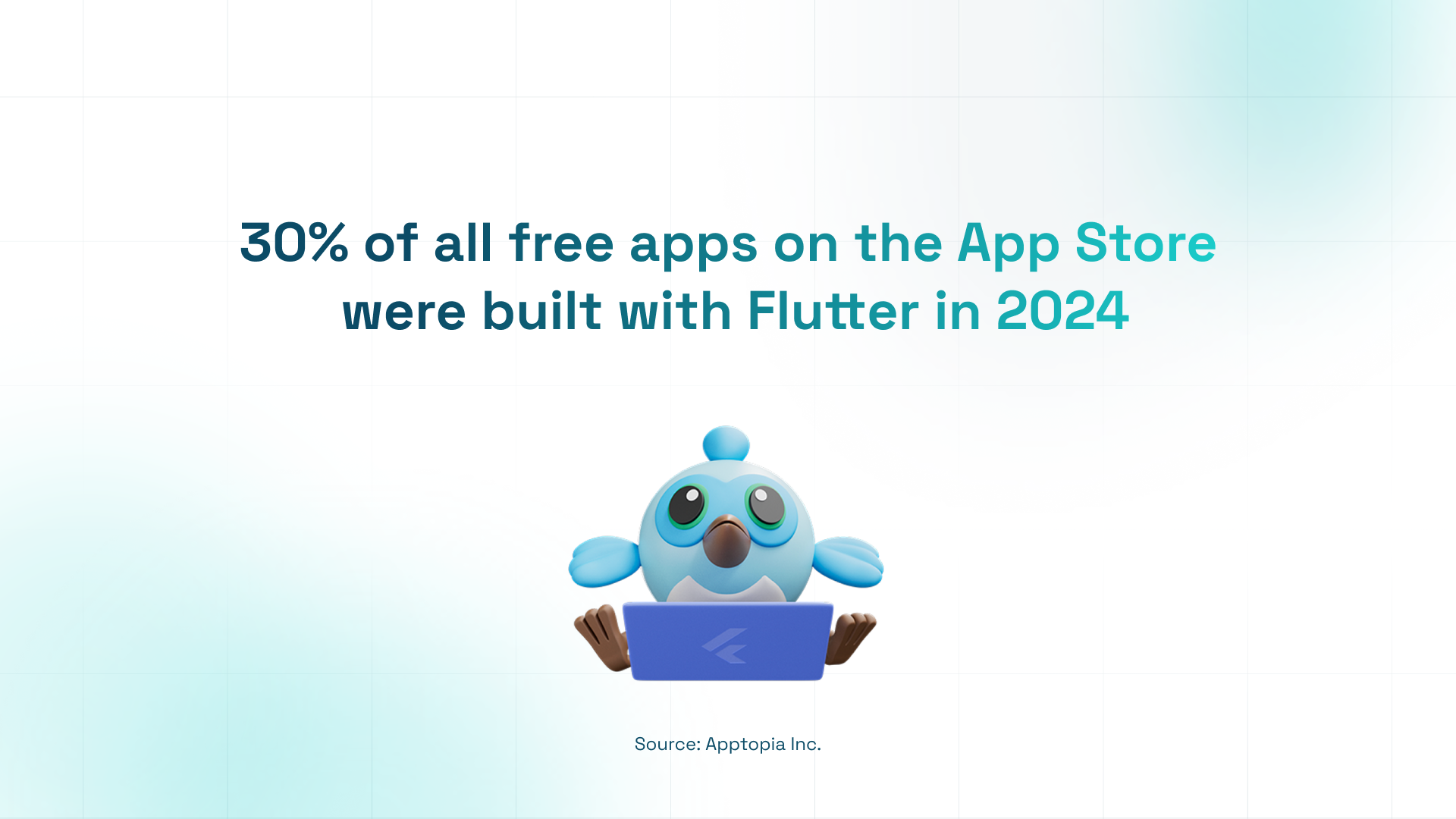 30% of all free apps on the App Store were built with Flutter in 2024

Source: Apptopia Inc.